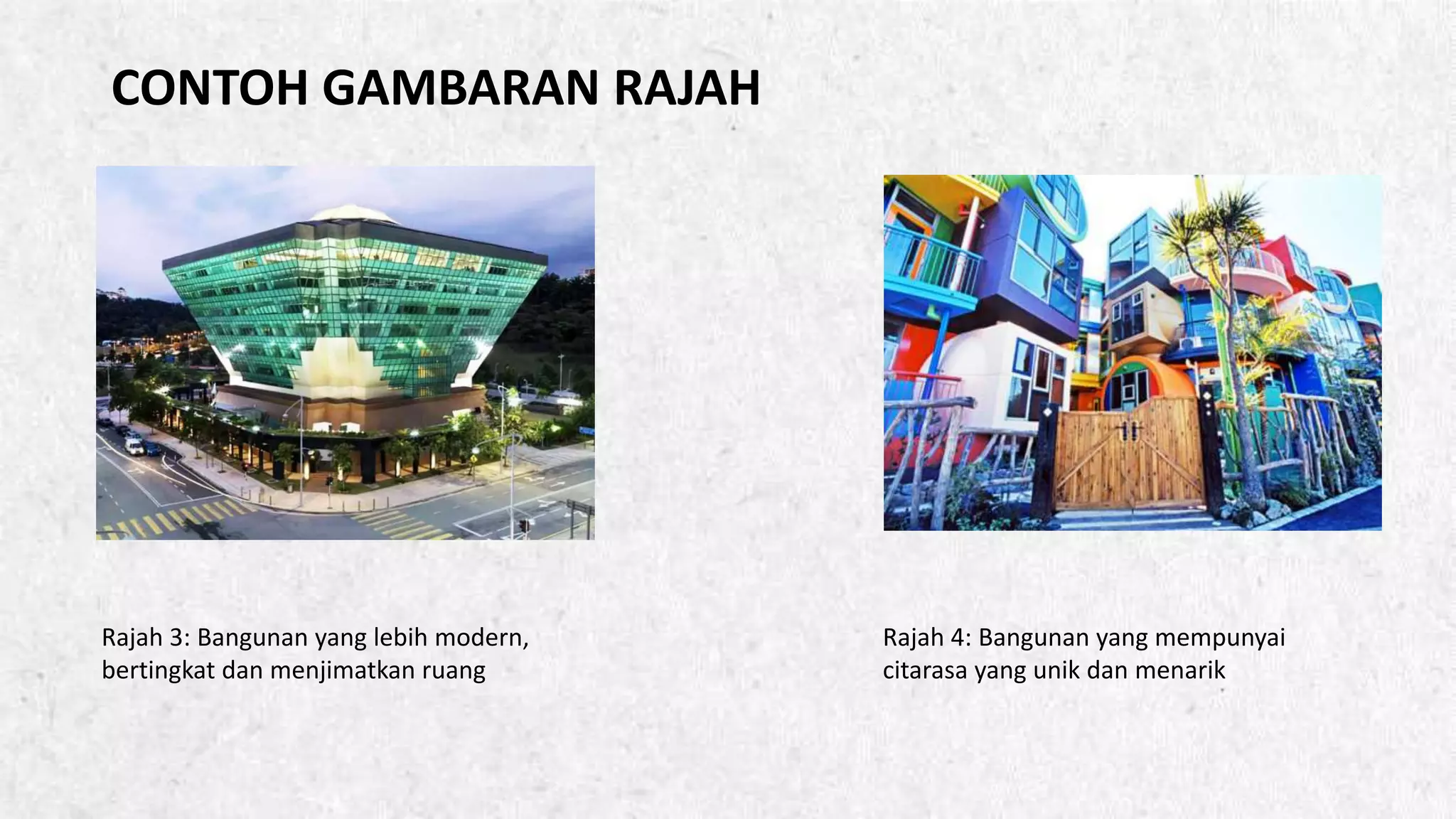 CONTOH GAMBARAN RAJAH

Rajah 3: Bangunan yang lebih modern, bertingkat dan menjimatkan ruang

Rajah 4: Bangunan yang mempunyai citarasa yang unik dan menarik